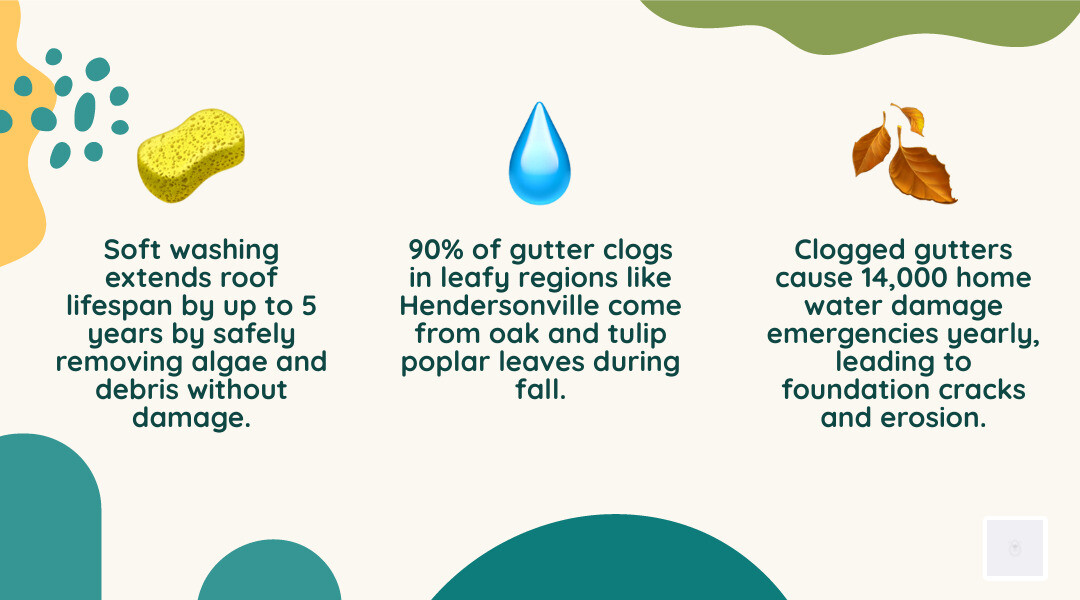 Soft washing extends roof lifespan by up to 5 years by safely removing algae and debris without damage.

90% of gutter clogs in leafy regions like Hendersonville come from oak and tulip poplar leaves during fall.

Clogged gutters cause 14,000 home water damage emergencies yearly, leading to foundation cracks and erosion.